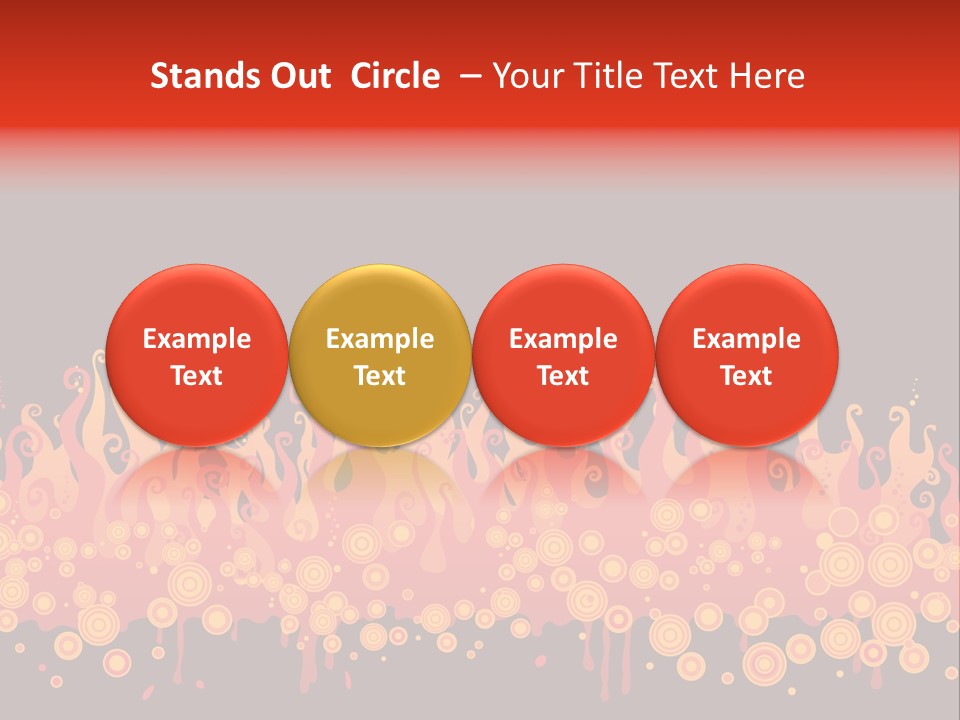 Stands Out Circle – Your Title Text Here

Example Text

Example Text

Example Text

Example Text